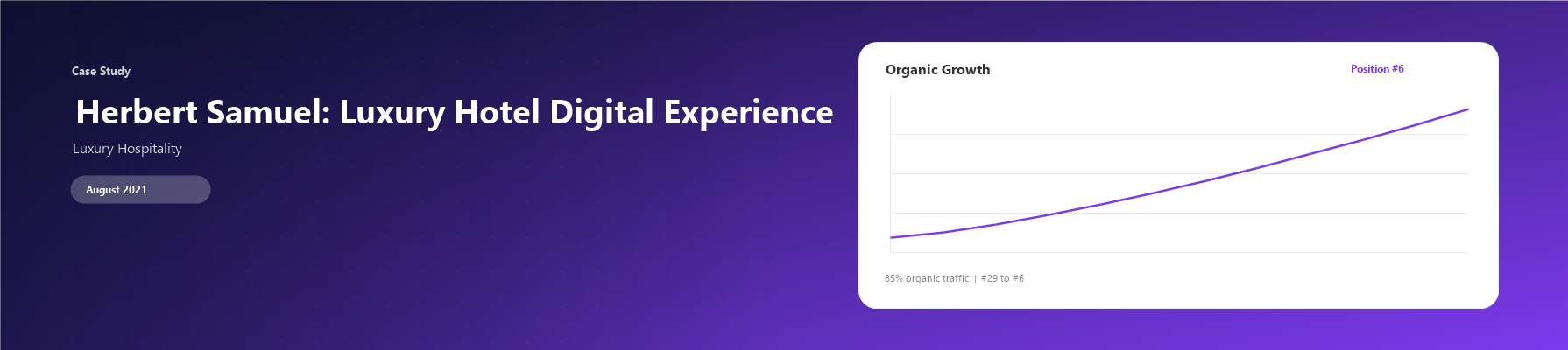 Case Study

Herbert Samuel: Luxury Hotel Digital Experience

Luxury Hospitality

August 2021

Organic Growth

Position #6

85% organic traffic | #29 to #6